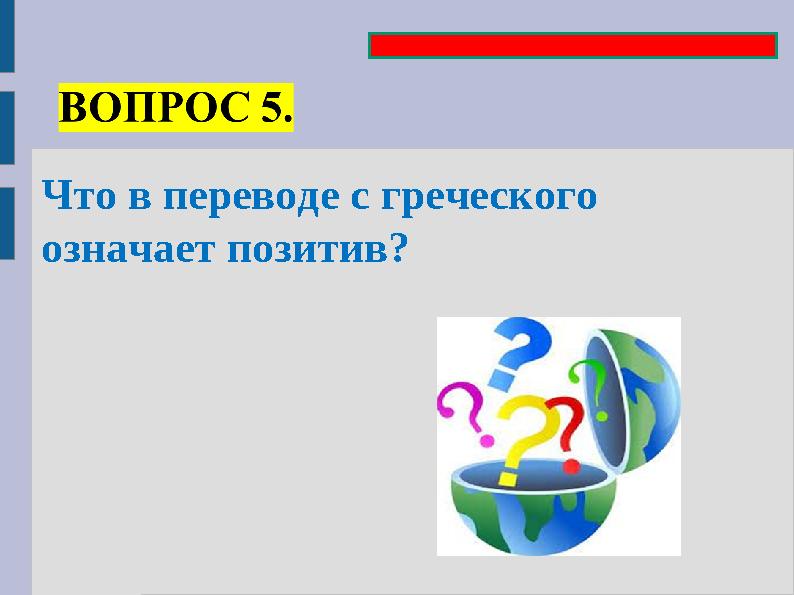 ВОПРОС 5.

Что в переводе с греческого означает позитив?